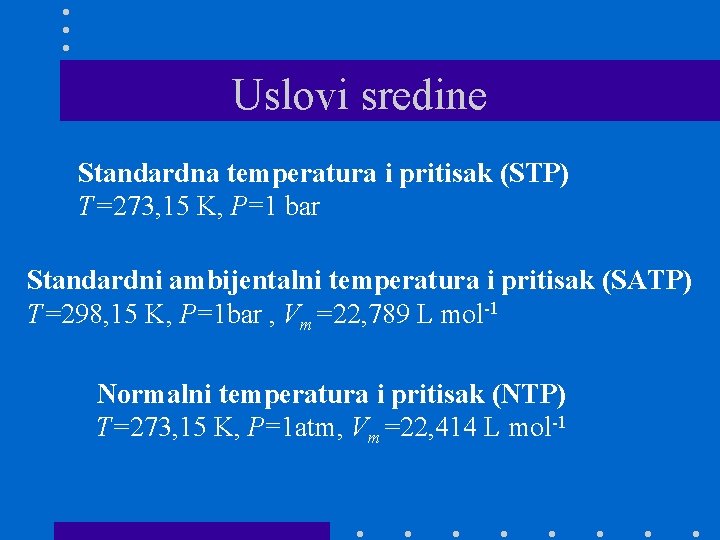 Uslovi sredine

Standardna temperatura i pritisak (STP)
$T$=273,15 K, $P$=1 bar

Standardni ambijentalni temperatura i pritisak (SATP)
$T$=298,15 K, $P$=1bar , $V_m$=22,789 L mol$^{-1}$

Normalni temperatura i pritisak (NTP)
$T$=273,15 K, $P$=1atm, $V_m$=22,414 L mol$^{-1}$